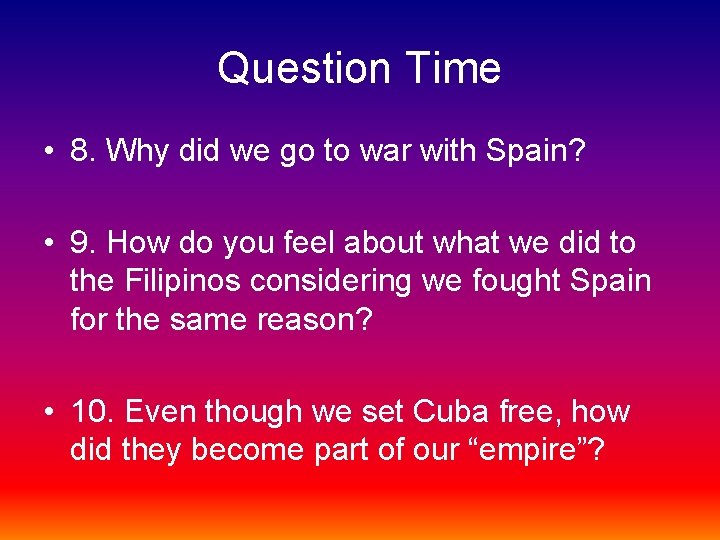 Question Time

• 8. Why did we go to war with Spain?

• 9. How do you feel about what we did to the Filipinos considering we fought Spain for the same reason?

• 10. Even though we set Cuba free, how did they become part of our “empire”?